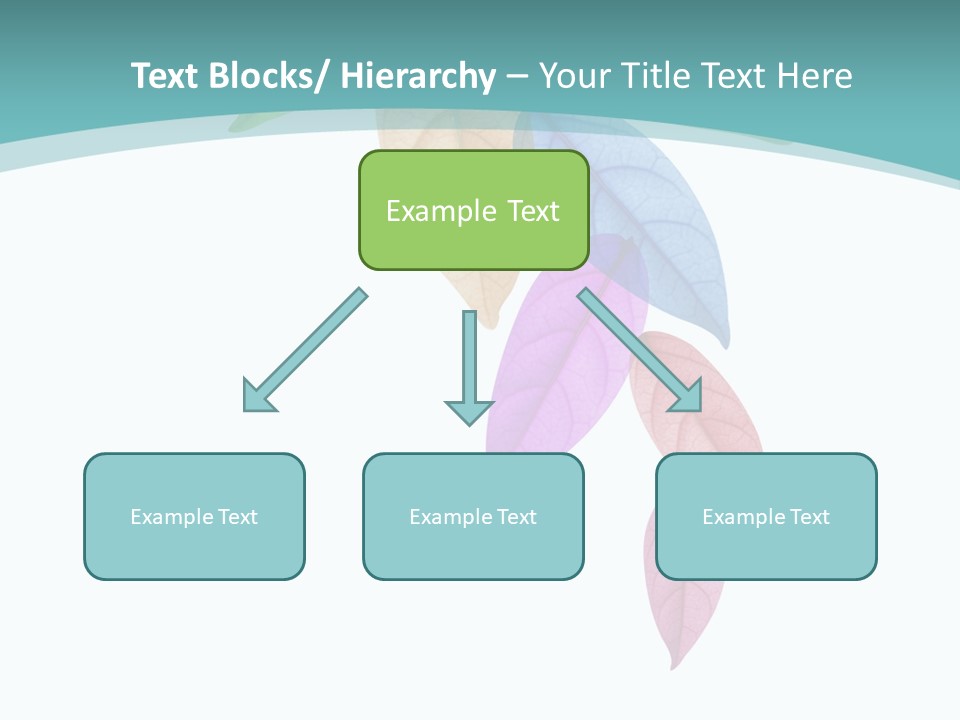 Text Blocks/ Hierarchy – Your Title Text Here

Example Text

Example Text

Example Text

Example Text